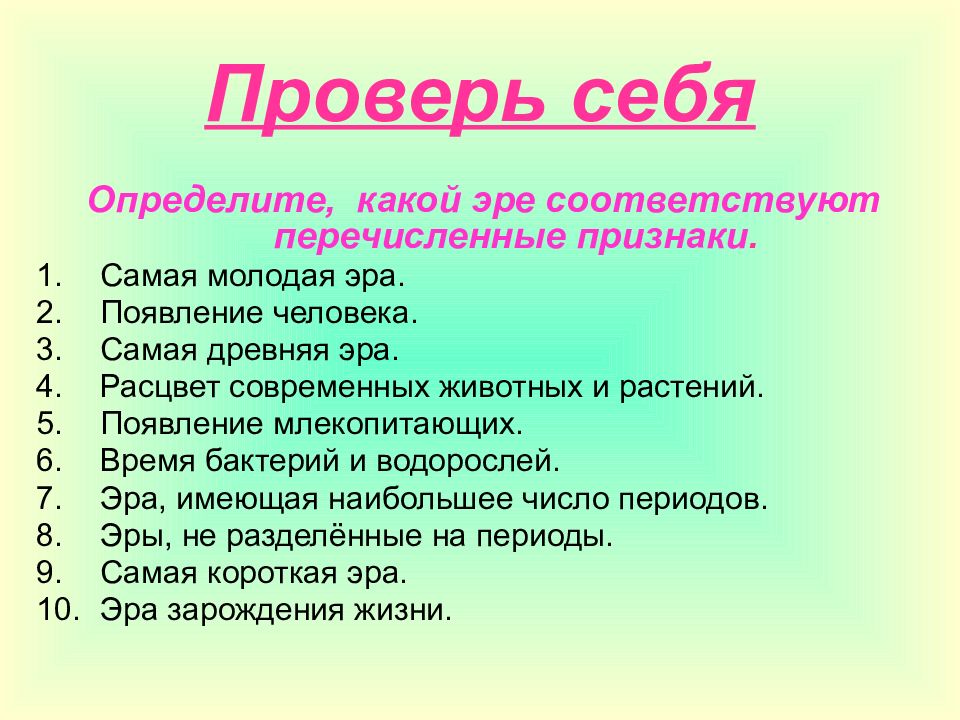 Проверь себя

Определите, какой эре соответствуют перечисленные признаки.

1. Самая молодая эра.
2. Появление человека.
3. Самая древняя эра.
4. Расцвет современных животных и растений.
5. Появление млекопитающих.
6. Время бактерий и водорослей.
7. Эра, имеющая наибольшее число периодов.
8. Эры, не разделённые на периоды.
9. Самая короткая эра.
10. Эра зарождения жизни.